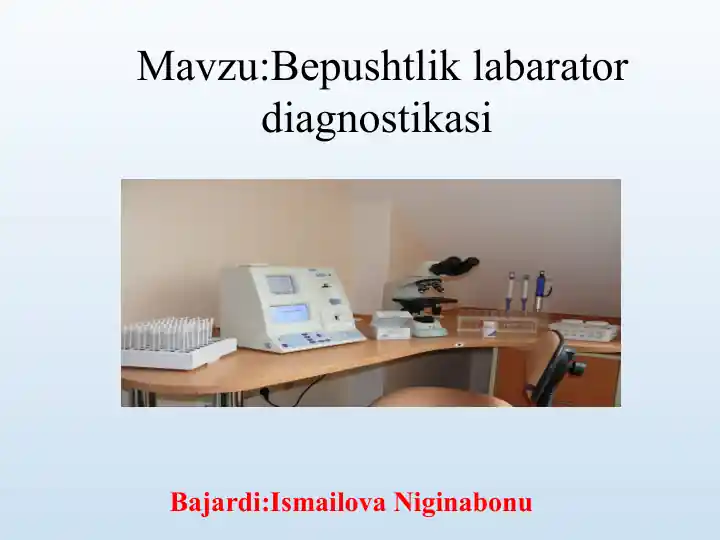 Mavzu:Bepushtlik labarator diagnostikasi

Bajardi:Ismailova Niginabonu